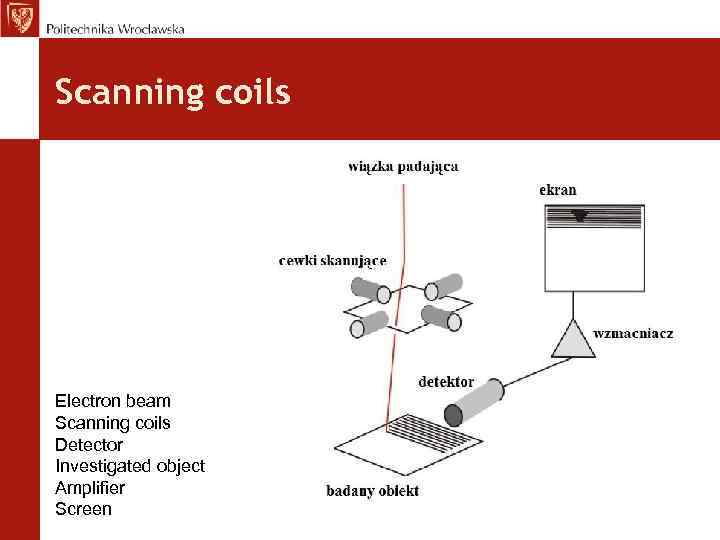 Politechnika Wrocławska

Scanning coils

wiązka padająca

ekran

cewki skanujące

wzmacniacz

detektor

badany obiekt

Electron beam
Scanning coils
Detector
Investigated object
Amplifier
Screen